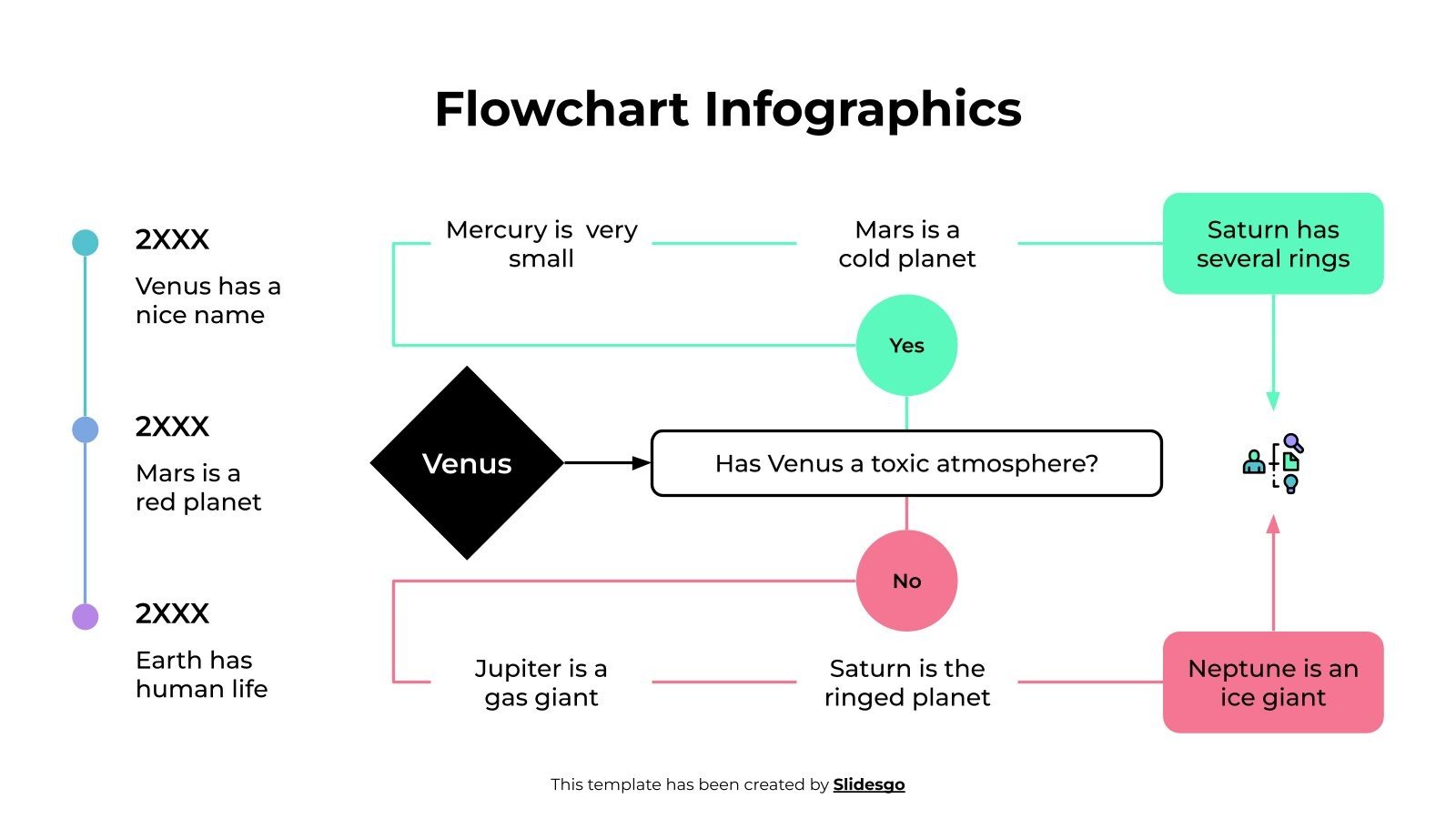 Flowchart Infographics

2XXX
Venus has a nice name

2XXX
Mars is a red planet

2XXX
Earth has human life

Mercury is very small

Mars is a cold planet

Saturn has several rings

Yes

Venus

Has Venus a toxic atmosphere?

No

Jupiter is a gas giant

Saturn is the ringed planet

Neptune is an ice giant

This template has been created by Slidesgo